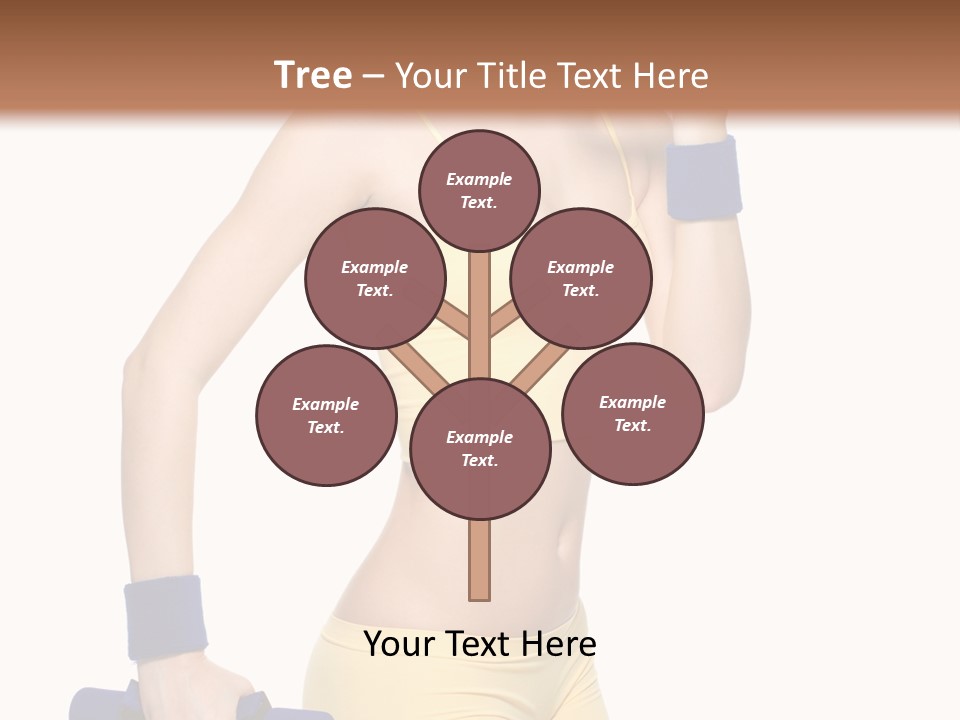 Tree – Your Title Text Here

Example Text.

Example Text.

Example Text.

Example Text.

Example Text.

Example Text.

Your Text Here